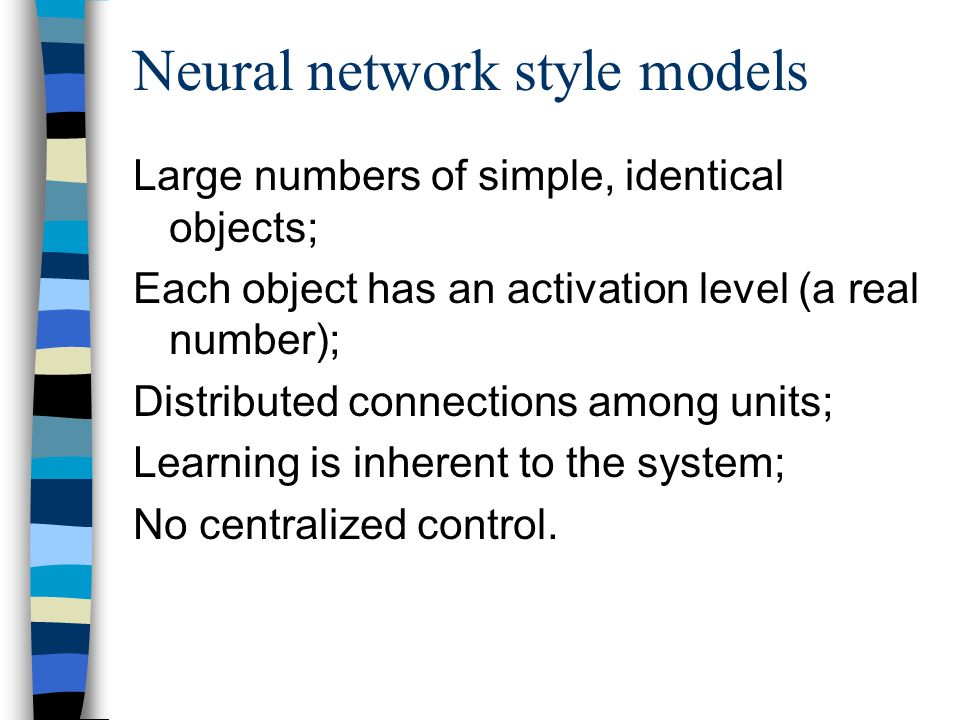 Neural network style models

Large numbers of simple, identical objects;

Each object has an activation level (a real number);

Distributed connections among units;

Learning is inherent to the system;

No centralized control.